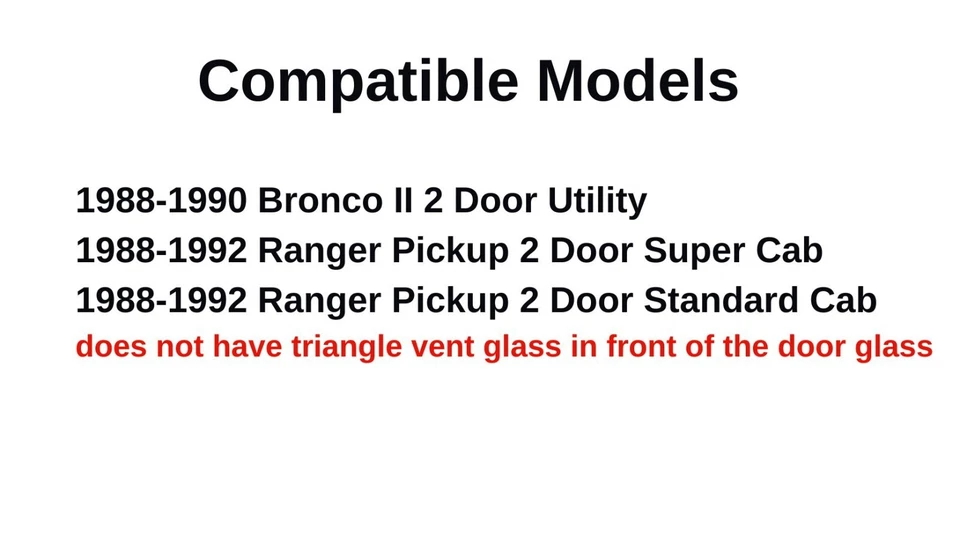 Compatible Models

1988-1990 Bronco II 2 Door Utility
1988-1992 Ranger Pickup 2 Door Super Cab
1988-1992 Ranger Pickup 2 Door Standard Cab
does not have triangle vent glass in front of the door glass